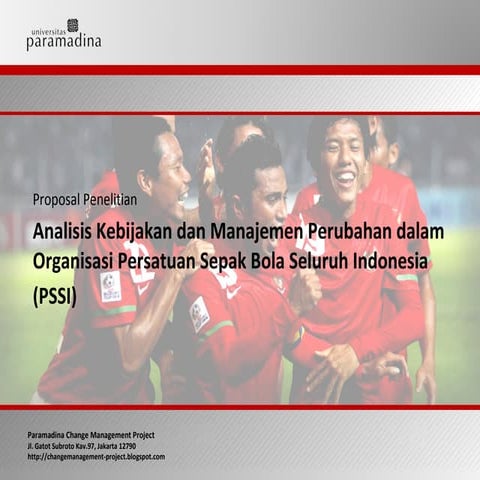 universitas
paramadina

Proposal Penelitian

Analisis Kebijakan dan Manajemen Perubahan dalam Organisasi Persatuan Sepak Bola Seluruh Indonesia (PSSI)

Paramadina Change Management Project
Jl. Gatot Subroto Kav.97, Jakarta 12790
http://changemanagement-project.blogspot.com